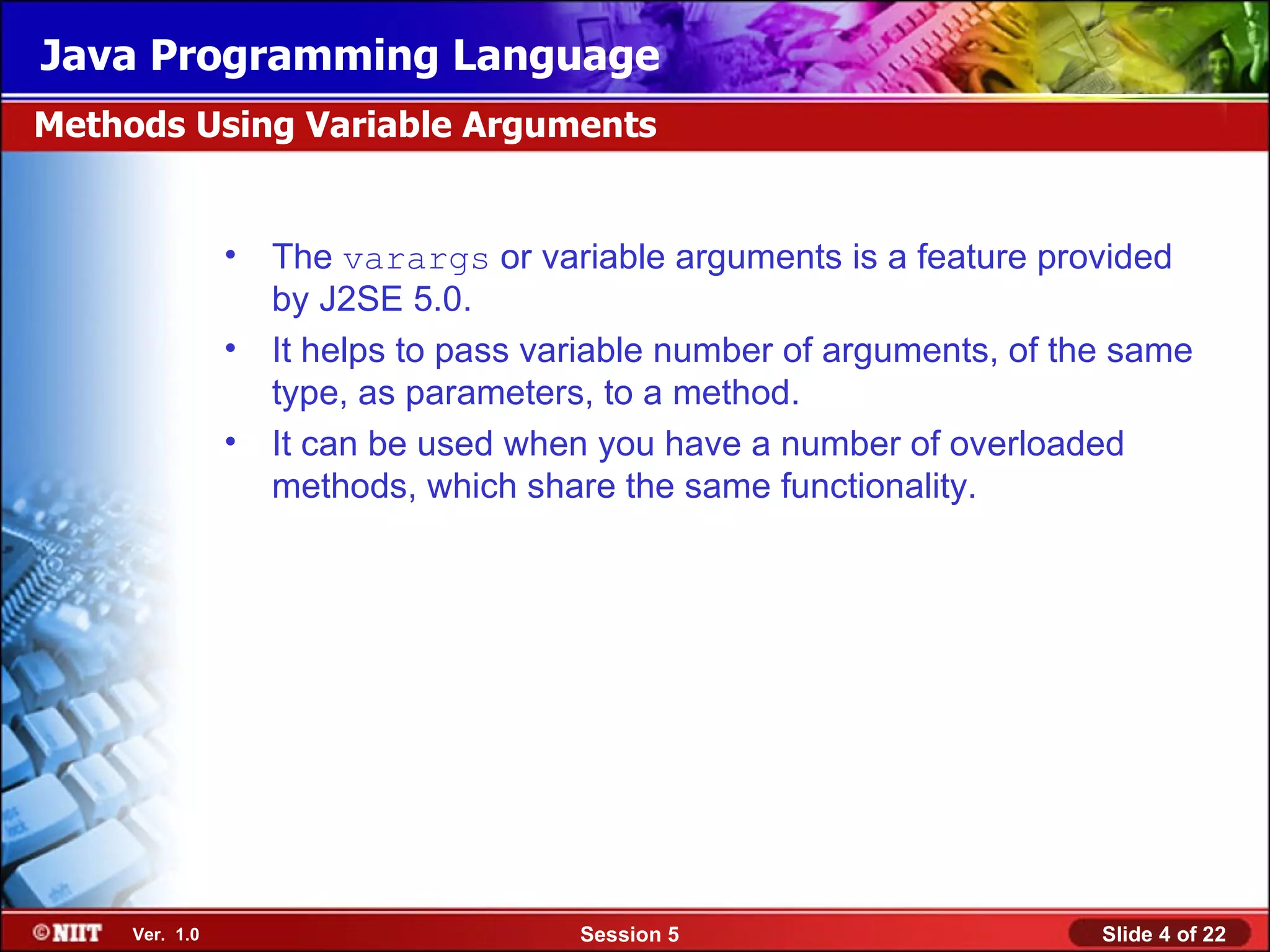 Java Programming Language

Methods Using Variable Arguments

• The varargs or variable arguments is a feature provided by J2SE 5.0.
• It helps to pass variable number of arguments, of the same type, as parameters, to a method.
• It can be used when you have a number of overloaded methods, which share the same functionality.

©NIIT Ver. 1.0 Session 5 Slide 4 of 22